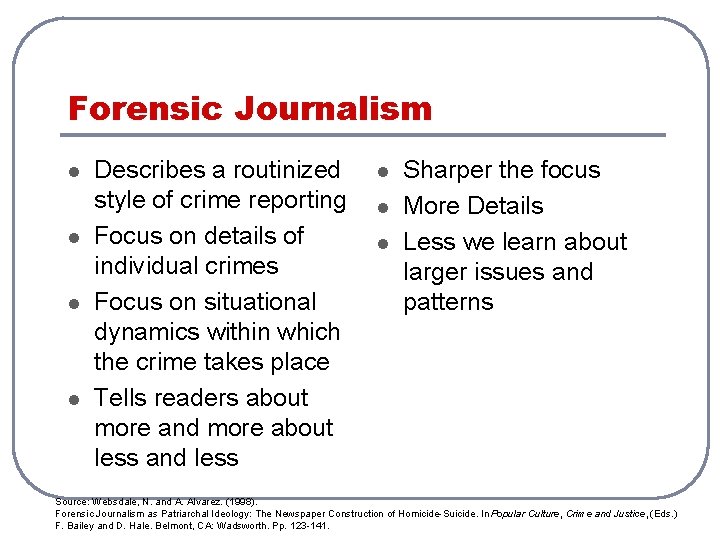 Forensic Journalism

- Describes a routinized style of crime reporting
- Focus on details of individual crimes
- Focus on situational dynamics within which the crime takes place
- Tells readers about more and more about less and less

- Sharper the focus
- More Details
- Less we learn about larger issues and patterns

Source: Websdale, N. and A. Alvarez. (1998).
Forensic Journalism as Patriarchal Ideology: The Newspaper Construction of Homicide-Suicide. In Popular Culture, Crime and Justice, (Eds.) F. Bailey and D. Hale. Belmont, CA: Wadsworth. Pp. 123-141.